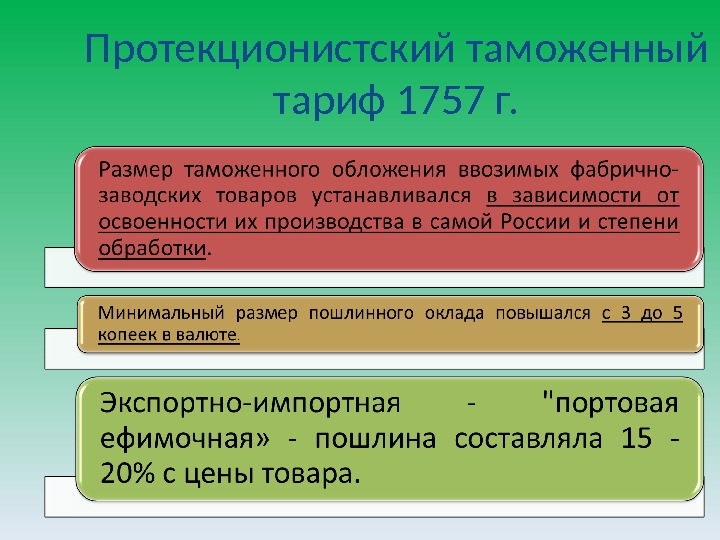 Протекционистский таможенный тариф 1757 г.

Размер таможенного обложения ввозимых фабрично-заводских товаров устанавливался в зависимости от освоенности их производства в самой России и степени обработки.

Минимальный размер пошлинного оклада повышался с 3 до 5 копеек в валюте.

Экспортно-импортная - "портовая ефимочная» - пошлина составляла 15 - 20% с цены товара.